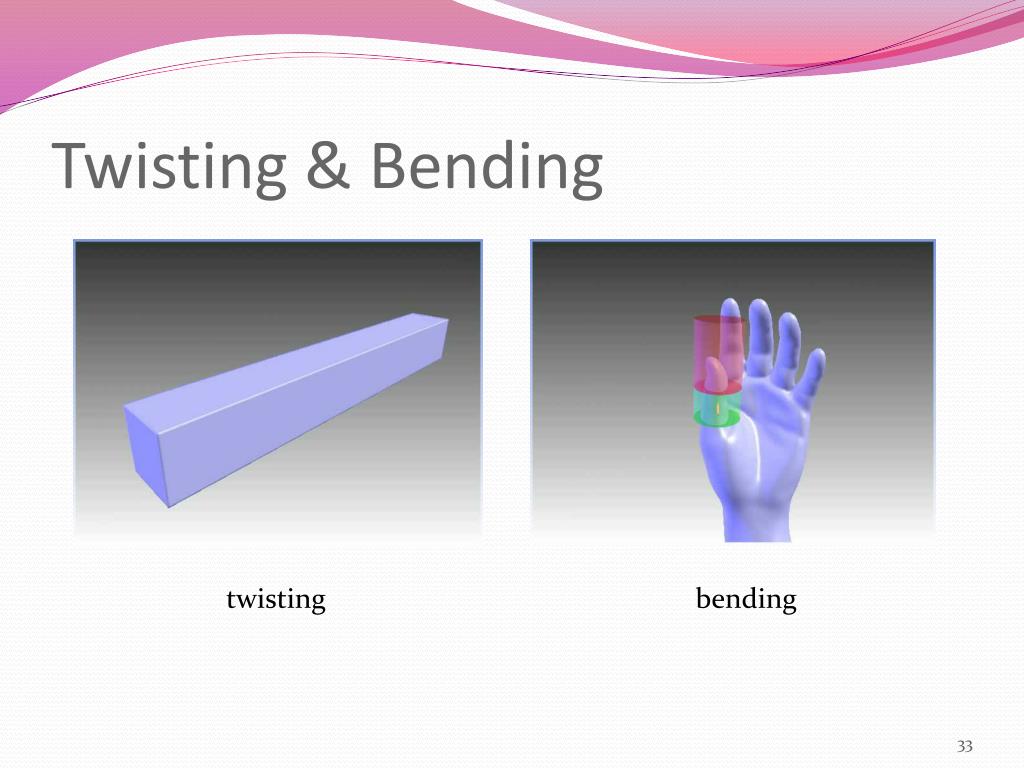 Twisting & Bending

twisting

bending

33